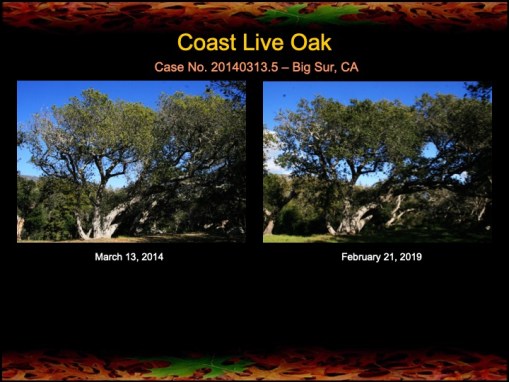 Coast Live Oak

Case No. 20140313.5 – Big Sur, CA

March 13, 2014

February 21, 2019